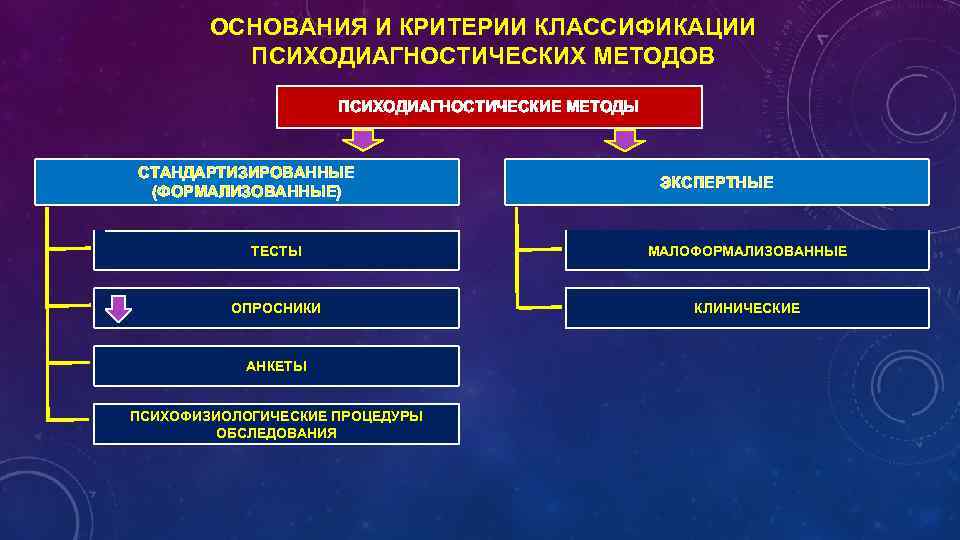 ОСНОВАНИЯ И КРИТЕРИИ КЛАССИФИКАЦИИ ПСИХОДИАГНОСТИЧЕСКИХ МЕТОДОВ

ПСИХОДИАГНОСТИЧЕСКИЕ МЕТОДЫ

СТАНДАРТИЗИРОВАННЫЕ (ФОРМАЛИЗОВАННЫЕ)

ТЕСТЫ

ОПРОСНИКИ

АНКЕТЫ

ПСИХОФИЗИОЛОГИЧЕСКИЕ ПРОЦЕДУРЫ ОБСЛЕДОВАНИЯ

ЭКСПЕРТНЫЕ

МАЛОФОРМАЛИЗОВАННЫЕ

КЛИНИЧЕСКИЕ